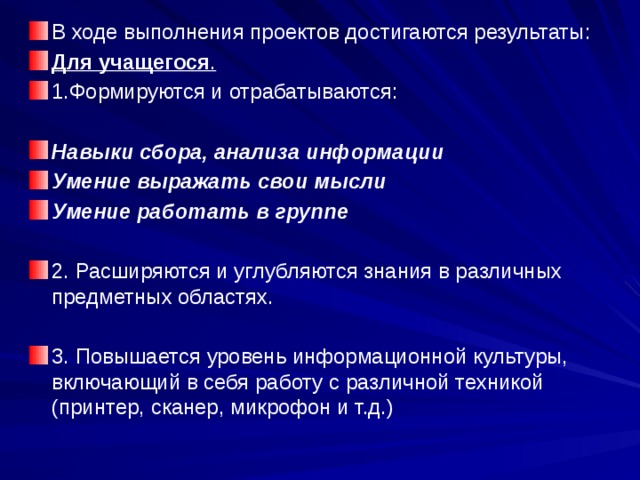 В ходе выполнения проектов достигаются результаты:

Для учащегося.

1.Формируются и отрабатываются:

Навыки сбора, анализа информации

Умение выражать свои мысли

Умение работать в группе

2. Расширяются и углубляются знания в различных предметных областях.

3. Повышается уровень информационной культуры, включающий в себя работу с различной техникой (принтер, сканер, микрофон и т.д.)